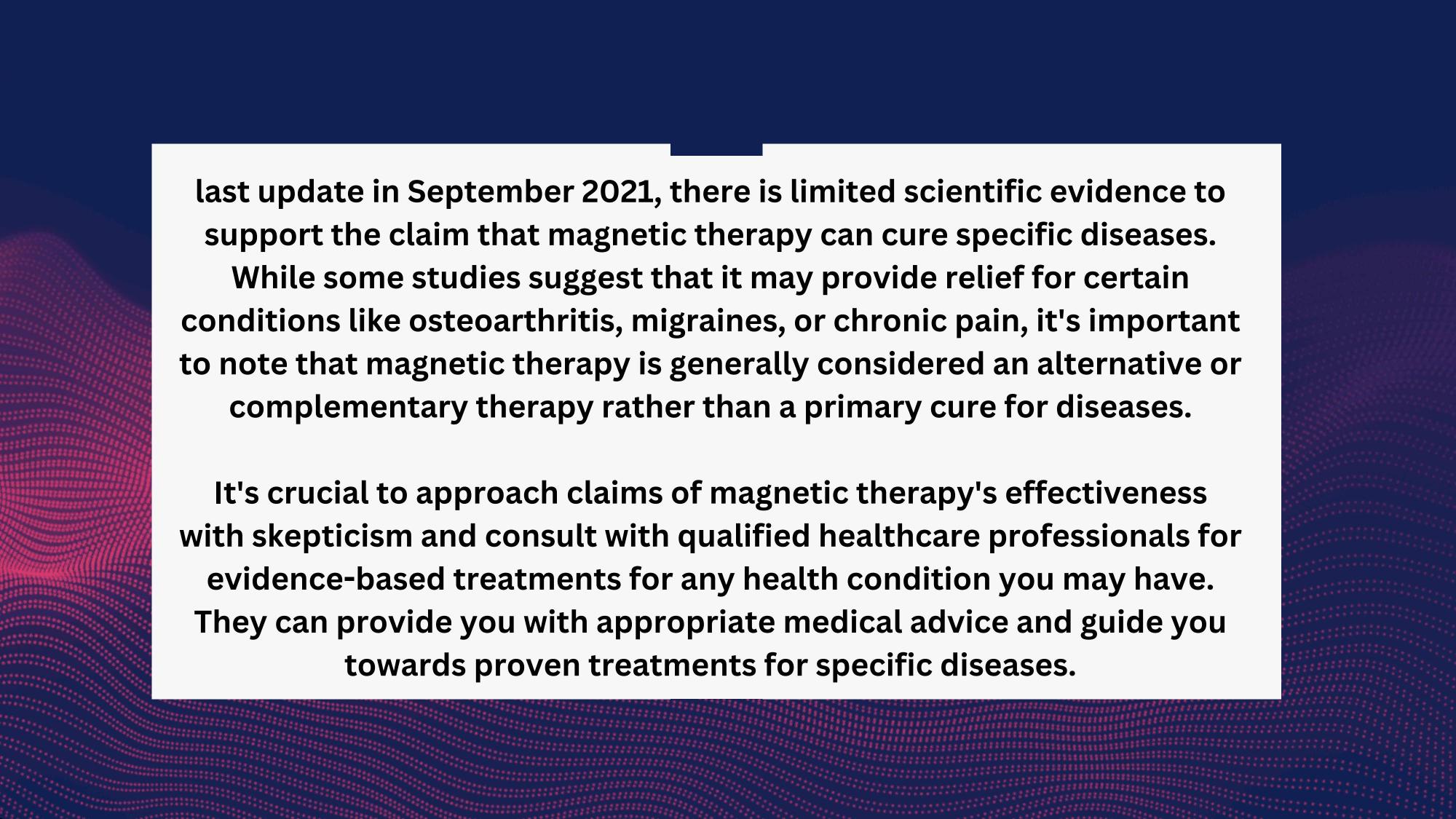 last update in September 2021, there is limited scientific evidence to support the claim that magnetic therapy can cure specific diseases. While some studies suggest that it may provide relief for certain conditions like osteoarthritis, migraines, or chronic pain, it's important to note that magnetic therapy is generally considered an alternative or complementary therapy rather than a primary cure for diseases.

It's crucial to approach claims of magnetic therapy's effectiveness with skepticism and consult with qualified healthcare professionals for evidence-based treatments for any health condition you may have. They can provide you with appropriate medical advice and guide you towards proven treatments for specific diseases.